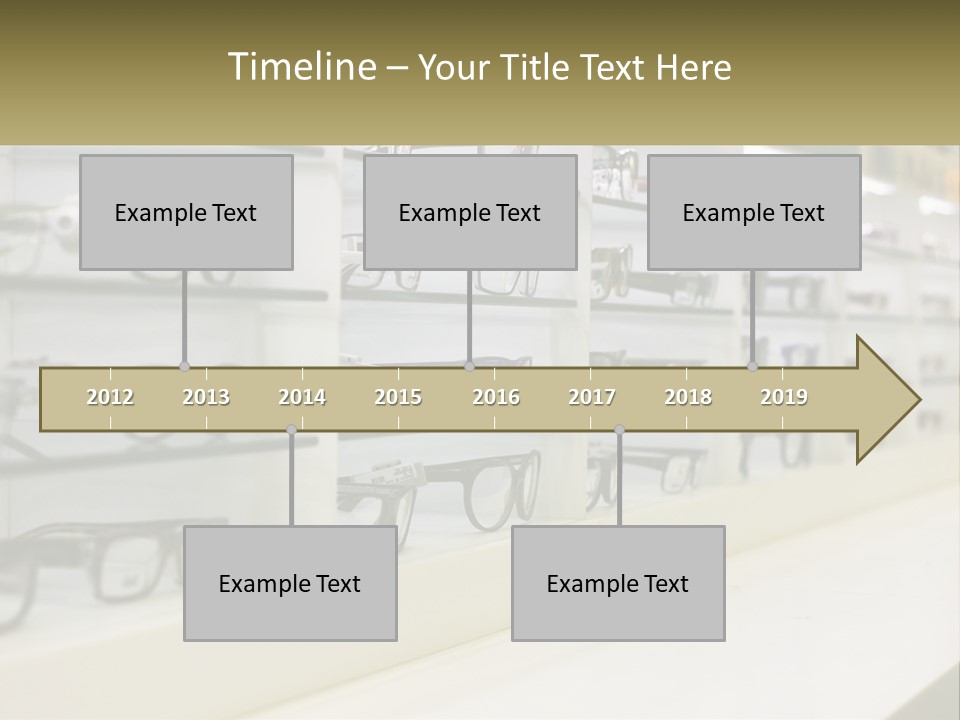 Timeline – Your Title Text Here

Example Text

Example Text

Example Text

2012 2013 2014 2015 2016 2017 2018 2019

Example Text

Example Text